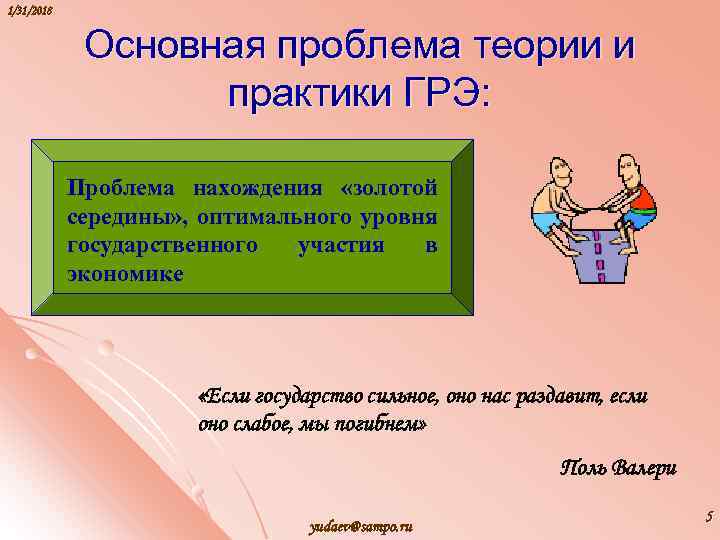 1/31/2018

Основная проблема теории и практики ГРЭ:

Проблема нахождения «золотой середины», оптимального уровня государственного участия в экономике

«Если государство сильное, оно нас раздавит, если оно слабое, мы погибнем»

Поль Валери

yudaev@sampo.ru

5